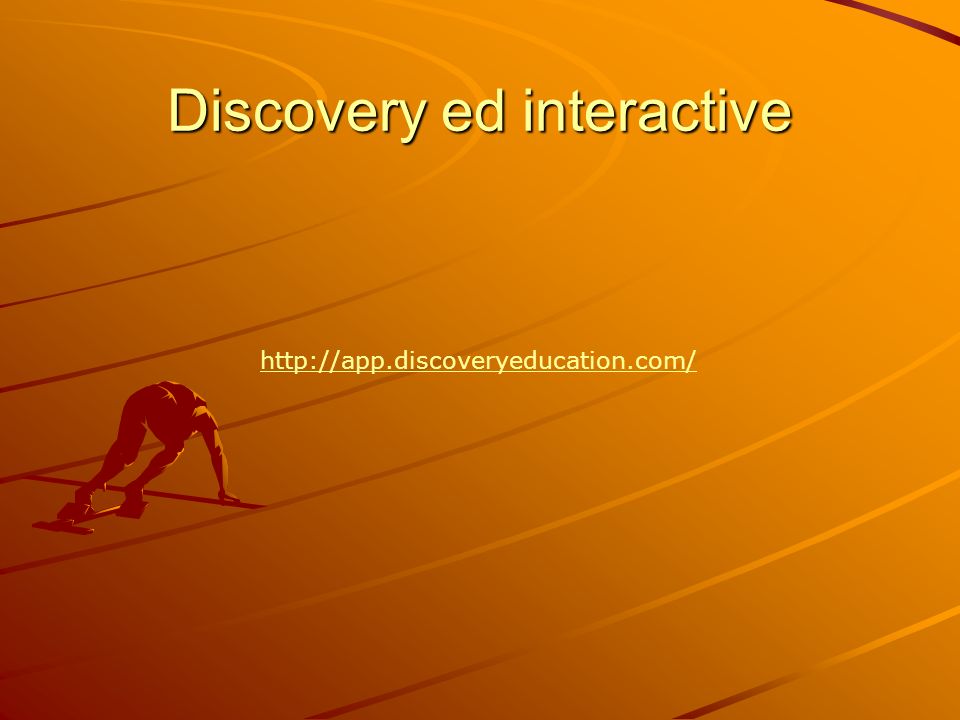 Discovery ed interactive

http://app.discoveryeducation.com/